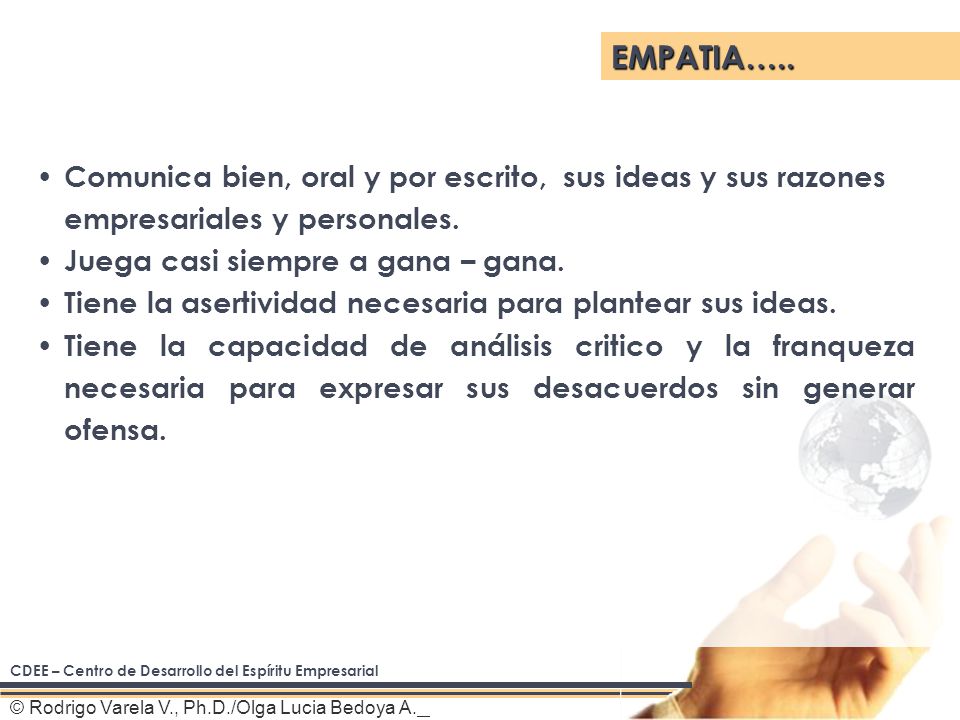 EMPATIA…..

• Comunica bien, oral y por escrito, sus ideas y sus razones empresariales y personales.
• Juega casi siempre a gana – gana.
• Tiene la asertividad necesaria para plantear sus ideas.
• Tiene la capacidad de análisis critico y la franqueza necesaria para expresar sus desacuerdos sin generar ofensa.

CDEE – Centro de Desarrollo del Espíritu Empresarial

© Rodrigo Varela V., Ph.D./Olga Lucia Bedoya A._